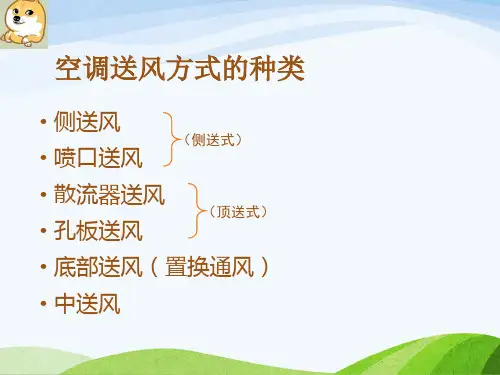 空调送风方式的种类

• 侧送风
• 喷口送风
（侧送式）
• 散流器送风
• 孔板送风
（顶送式）
• 底部送风（置换通风）
• 中送风